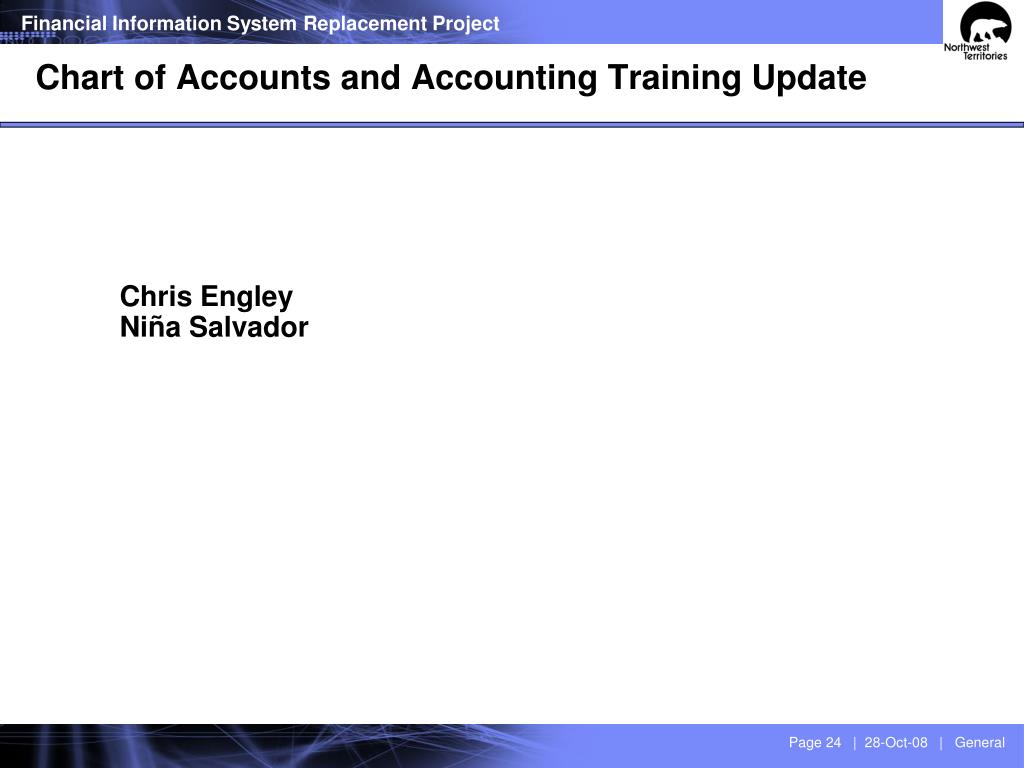 Financial Information System Replacement Project

Northwest Territories

Chart of Accounts and Accounting Training Update

Chris Engley
Niña Salvador

Page 24 | 28-Oct-08 | General